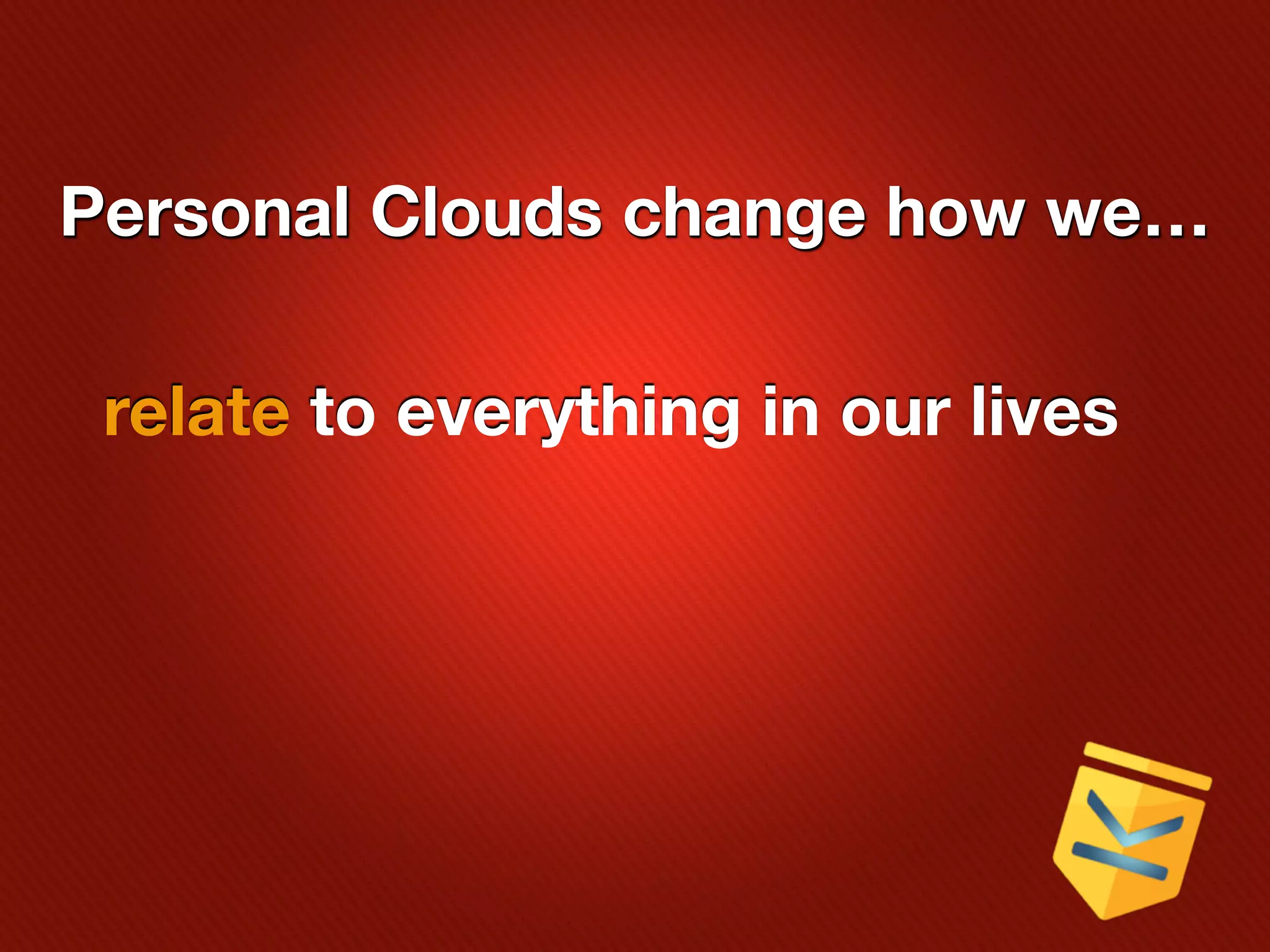 Personal Clouds change how we...

relate to everything in our lives